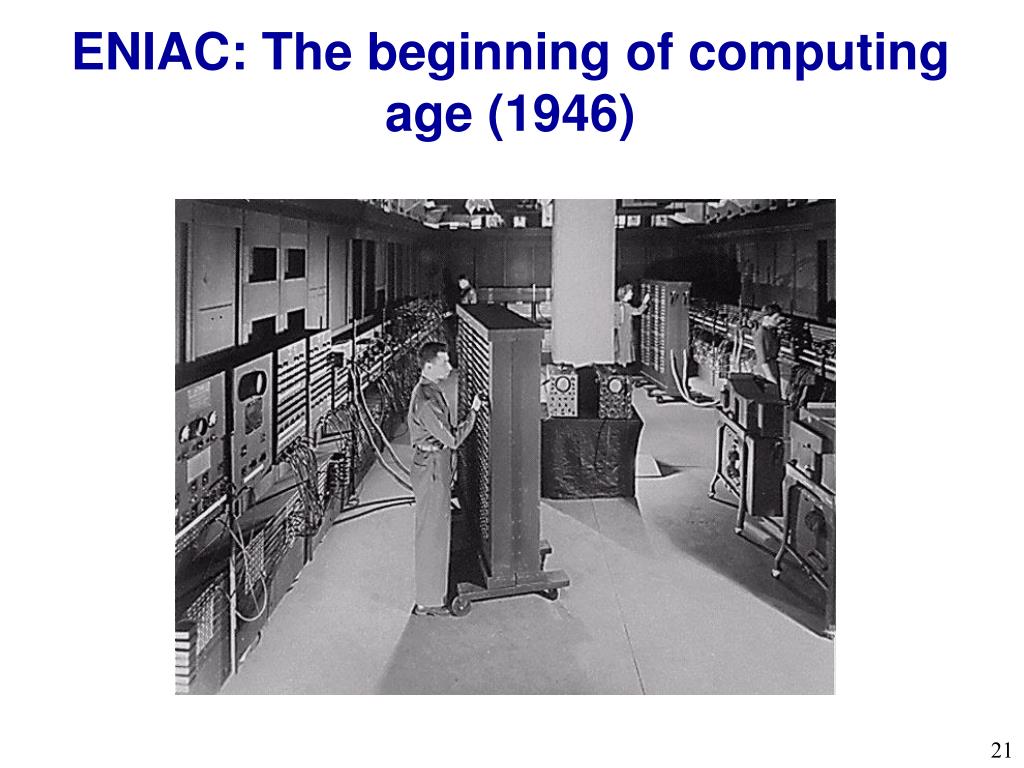 ENIAC: The beginning of computing age (1946)

21